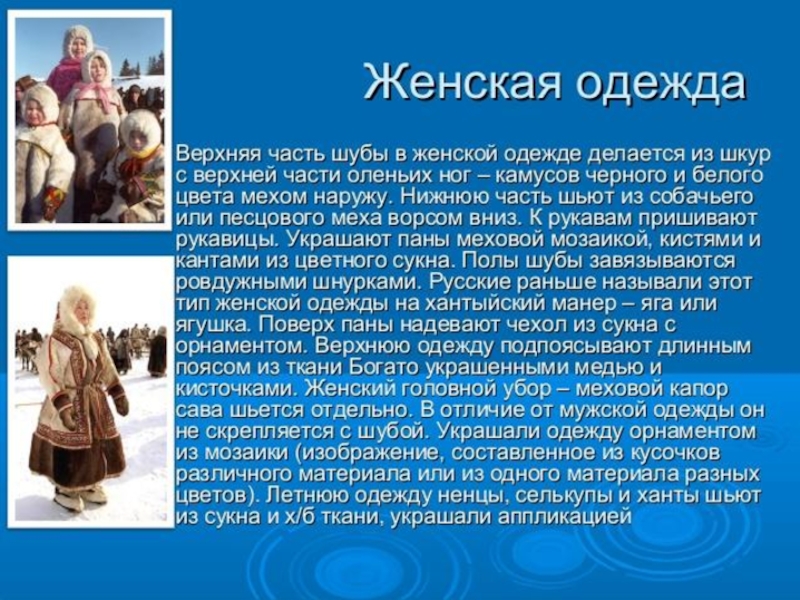 Женская одежда

Верхняя часть шубы в женской одежде делается из шкур с верхней части оленьих ног – камусов черного и белого цвета мехом наружу. Нижнюю часть шьют из собачьего или песцового меха ворсом вниз. К рукавам пришивают рукавицы. Украшают паны меховой мозаикой, кистями и кантами из цветного сукна. Полы шубы завязываются ровдужными шнурками. Русские раньше называли этот тип женской одежды на хантыйский манер – яга или ягушка. Поверх паны надевают чехол из сукна с орнаментом. Верхнюю одежду подпоясывают длинным поясом из ткани Богато украшенными медью и кисточками. Женский головной убор – меховой капор сава шьется отдельно. В отличие от мужской одежды он не скрепляется с шубой. Украшали одежду орнаментом из мозаики (изображение, составленное из кусочков различного материала или из одного материала разных цветов). Летнюю одежду ненцы, селькупы и ханты шьют из сукна и х/б ткани, украшали аппликацией